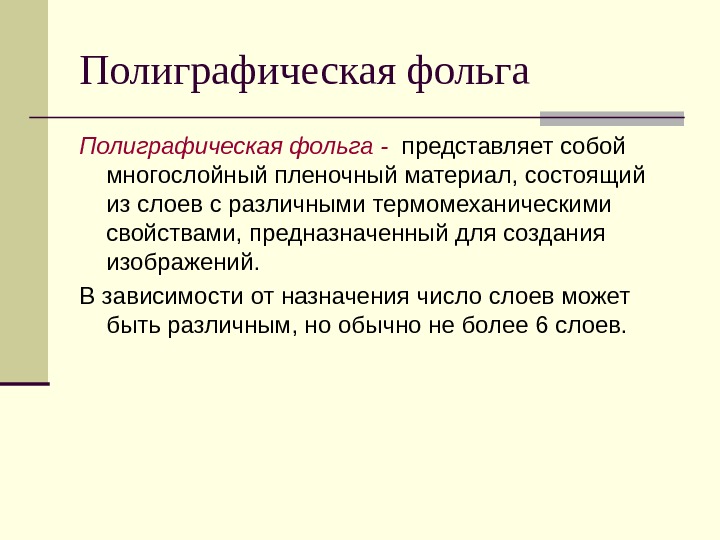 Полиграфическая фольга

Полиграфическая фольга - представляет собой многослойный пленочный материал, состоящий из слоев с различными термомеханическими свойствами, предназначенный для создания изображений.

В зависимости от назначения число слоев может быть различным, но обычно не более 6 слоев.